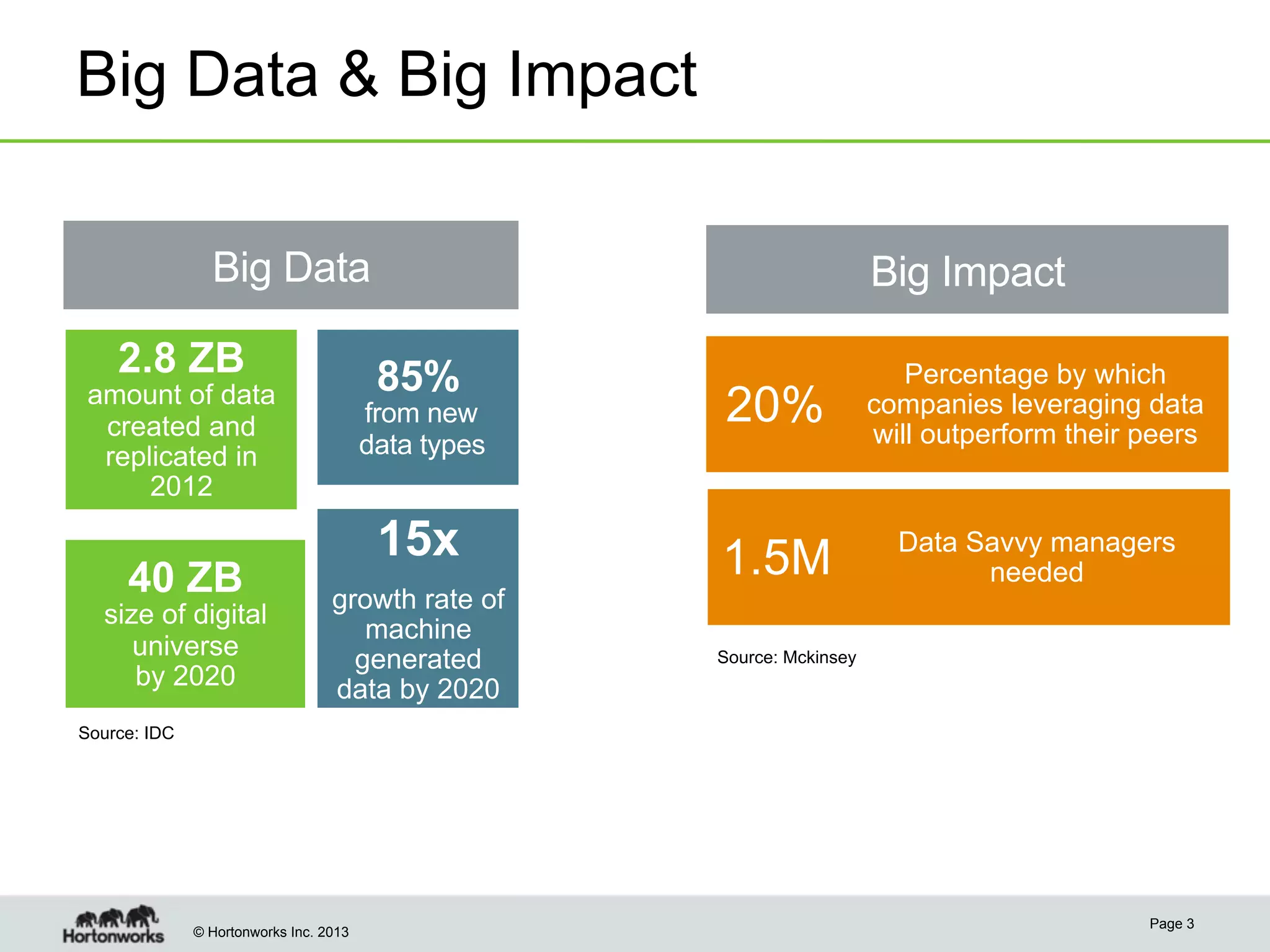 Big Data & Big Impact

Big Data

2.8 ZB
amount of data created and replicated in 2012

85%
from new data types

40 ZB
size of digital universe by 2020

15x
growth rate of machine generated data by 2020

Source: IDC

Big Impact

20%
Percentage by which companies leveraging data will outperform their peers

1.5M
Data Savvy managers needed

Source: Mckinsey

Hortonworks

© Hortonworks Inc. 2013

Page 3